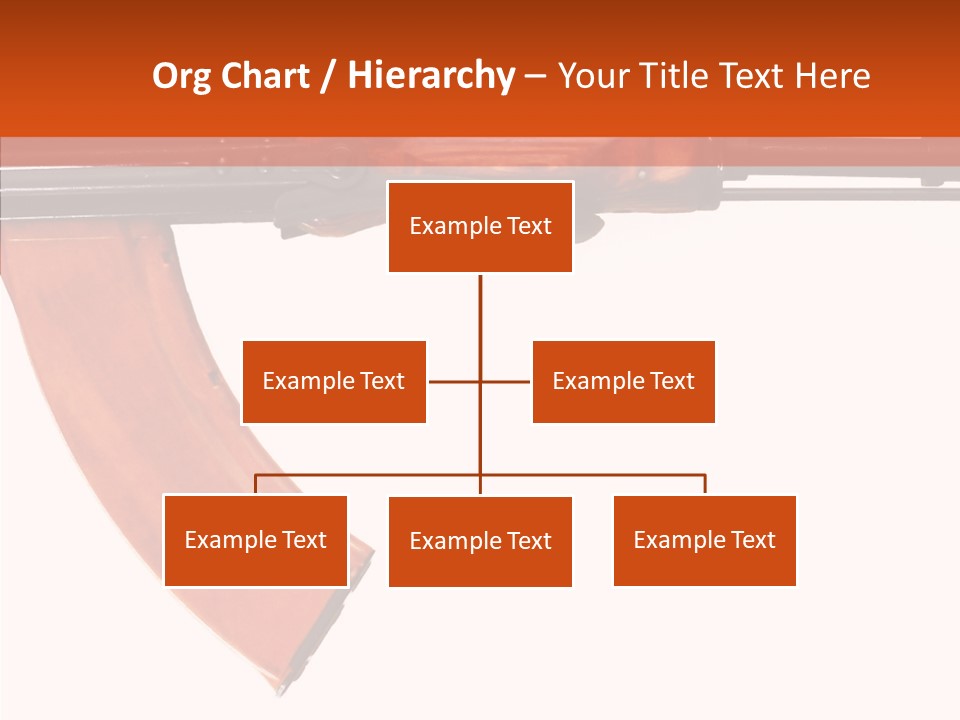 Org Chart / Hierarchy – Your Title Text Here

Example Text

Example Text

Example Text

Example Text

Example Text

Example Text